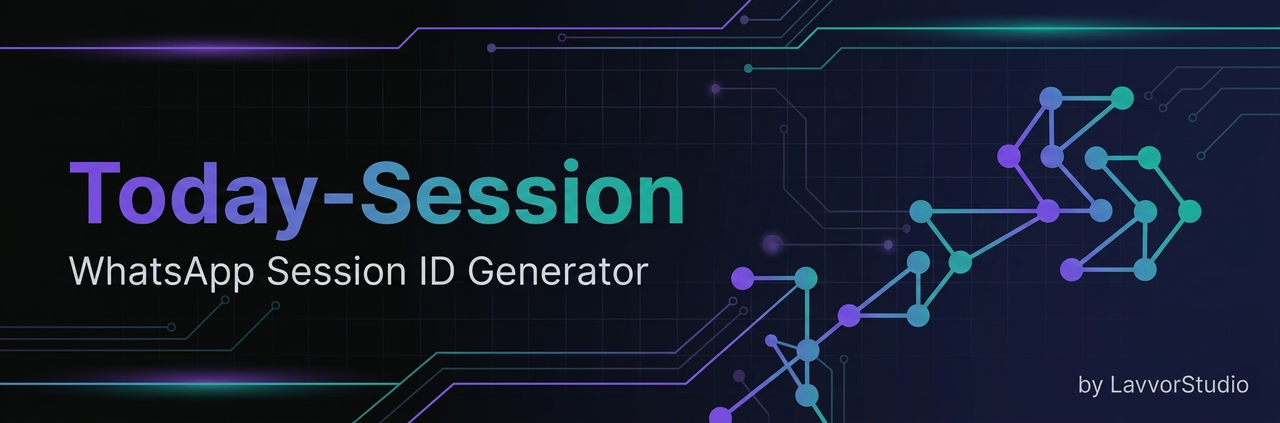 Today-Session

WhatsApp Session ID Generator

by LavvorStudio